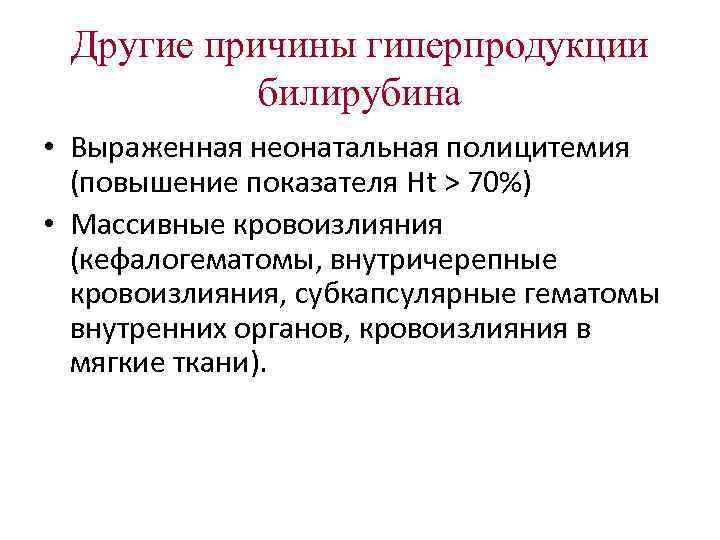 Другие причины гиперпродукции билирубина

• Выраженная неонатальная полицитемия (повышение показателя Ht > 70%)

• Массивные кровоизлияния (кефалогематомы, внутричерепные кровоизлияния, субкапсулярные гематомы внутренних органов, кровоизлияния в мягкие ткани).